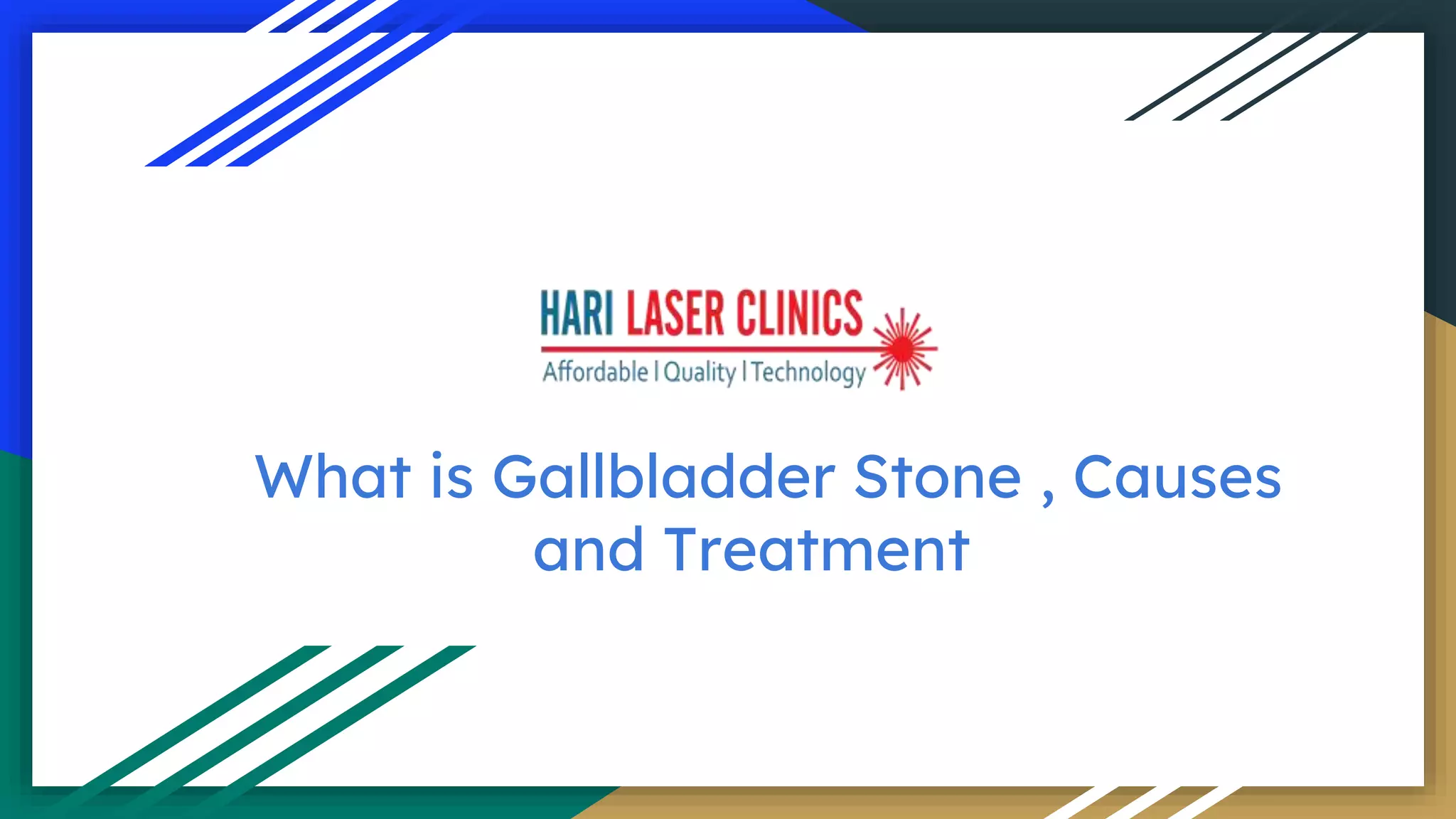 HARI LASER CLINICS
Affordable | Quality | Technology

What is Gallbladder Stone , Causes and Treatment